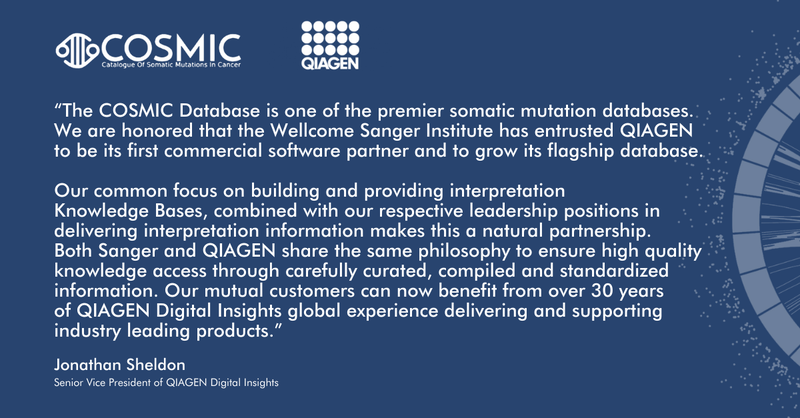 COSMIC
Catalogue Of Somatic Mutations In Cancer

QIAGEN

“The COSMIC Database is one of the premier somatic mutation databases. We are honored that the Wellcome Sanger Institute has entrusted QIAGEN to be its first commercial software partner and to grow its flagship database.

Our common focus on building and providing interpretation Knowledge Bases, combined with our respective leadership positions in delivering interpretation information makes this a natural partnership. Both Sanger and QIAGEN share the same philosophy to ensure high quality knowledge access through carefully curated, compiled and standardized information. Our mutual customers can now benefit from over 30 years of QIAGEN Digital Insights global experience delivering and supporting industry leading products.”

Jonathan Sheldon
Senior Vice President of QIAGEN Digital Insights